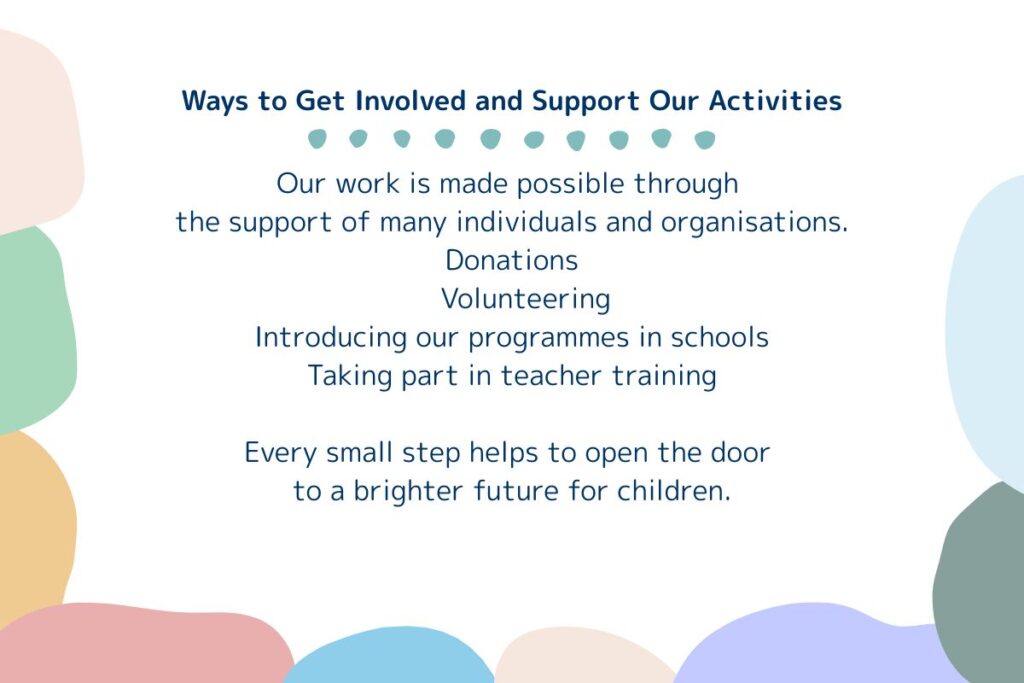 Ways to Get Involved and Support Our Activities

Our work is made possible through the support of many individuals and organisations.
Donations
Volunteering
Introducing our programmes in schools
Taking part in teacher training

Every small step helps to open the door to a brighter future for children.